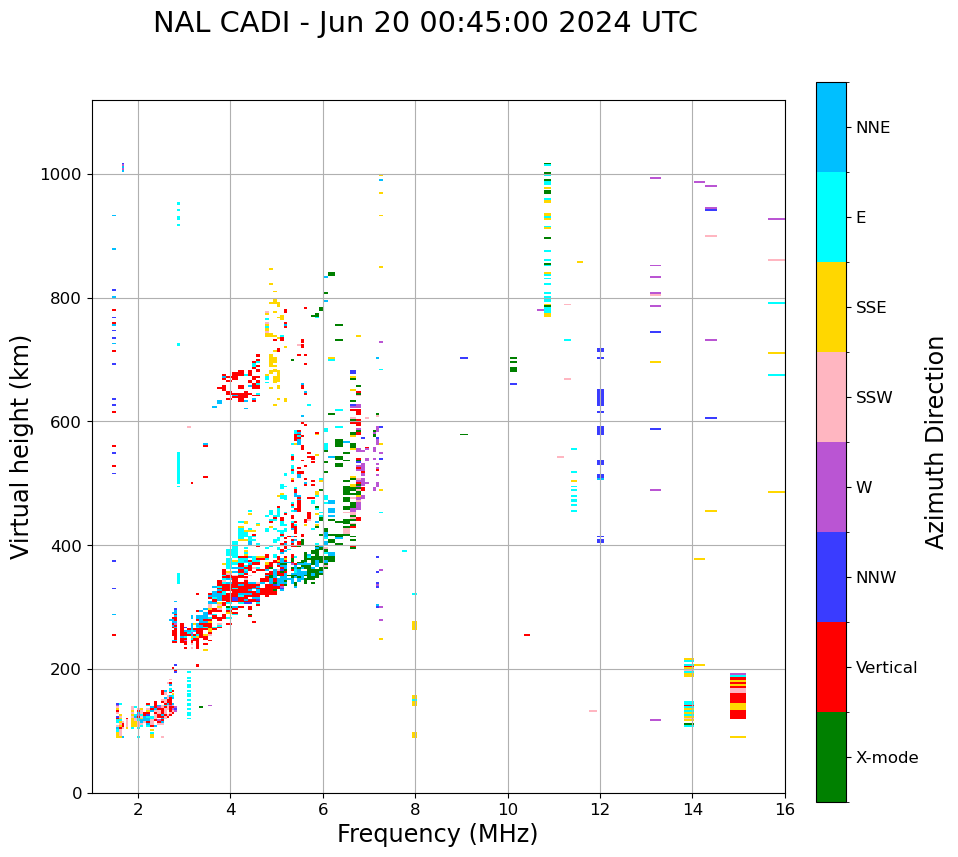 NAL CADI - Jun 20 00:45:00 2024 UTC

Virtual height (km)

1000
800
600
400
200
0

2
4
6
8
10
12
14
16

Frequency (MHz)

NNE
E
SSE
SSW
W
NNW
Vertical
X-mode

Azimuth Direction